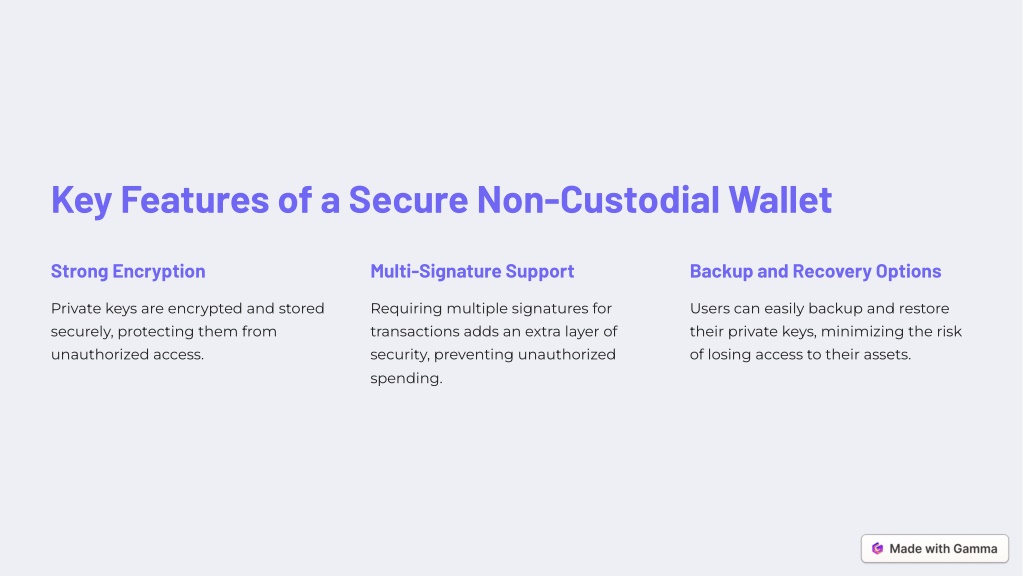 Key Features of a Secure Non-Custodial Wallet

Strong Encryption

Private keys are encrypted and stored securely, protecting them from unauthorized access.

Multi-Signature Support

Requiring multiple signatures for transactions adds an extra layer of security, preventing unauthorized spending.

Backup and Recovery Options

Users can easily backup and restore their private keys, minimizing the risk of losing access to their assets.

Made with Gamma